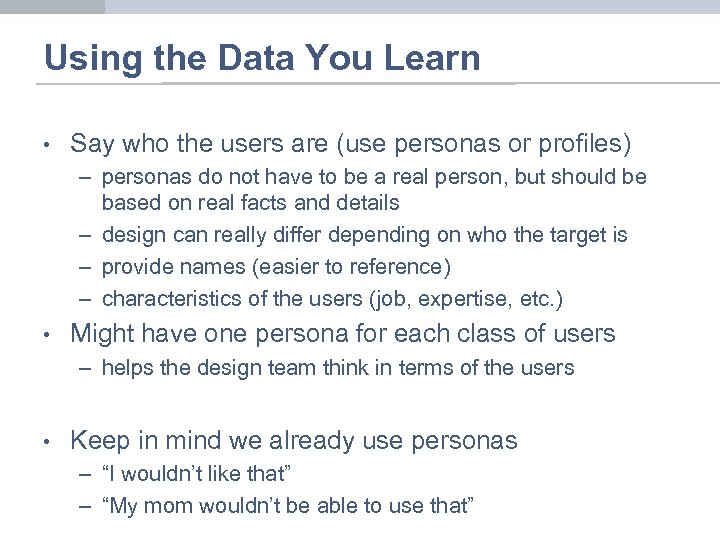 Using the Data You Learn

• Say who the users are (use personas or profiles)
– personas do not have to be a real person, but should be based on real facts and details
– design can really differ depending on who the target is
– provide names (easier to reference)
– characteristics of the users (job, expertise, etc.)
• Might have one persona for each class of users
– helps the design team think in terms of the users

• Keep in mind we already use personas
– “I wouldn’t like that”
– “My mom wouldn’t be able to use that”